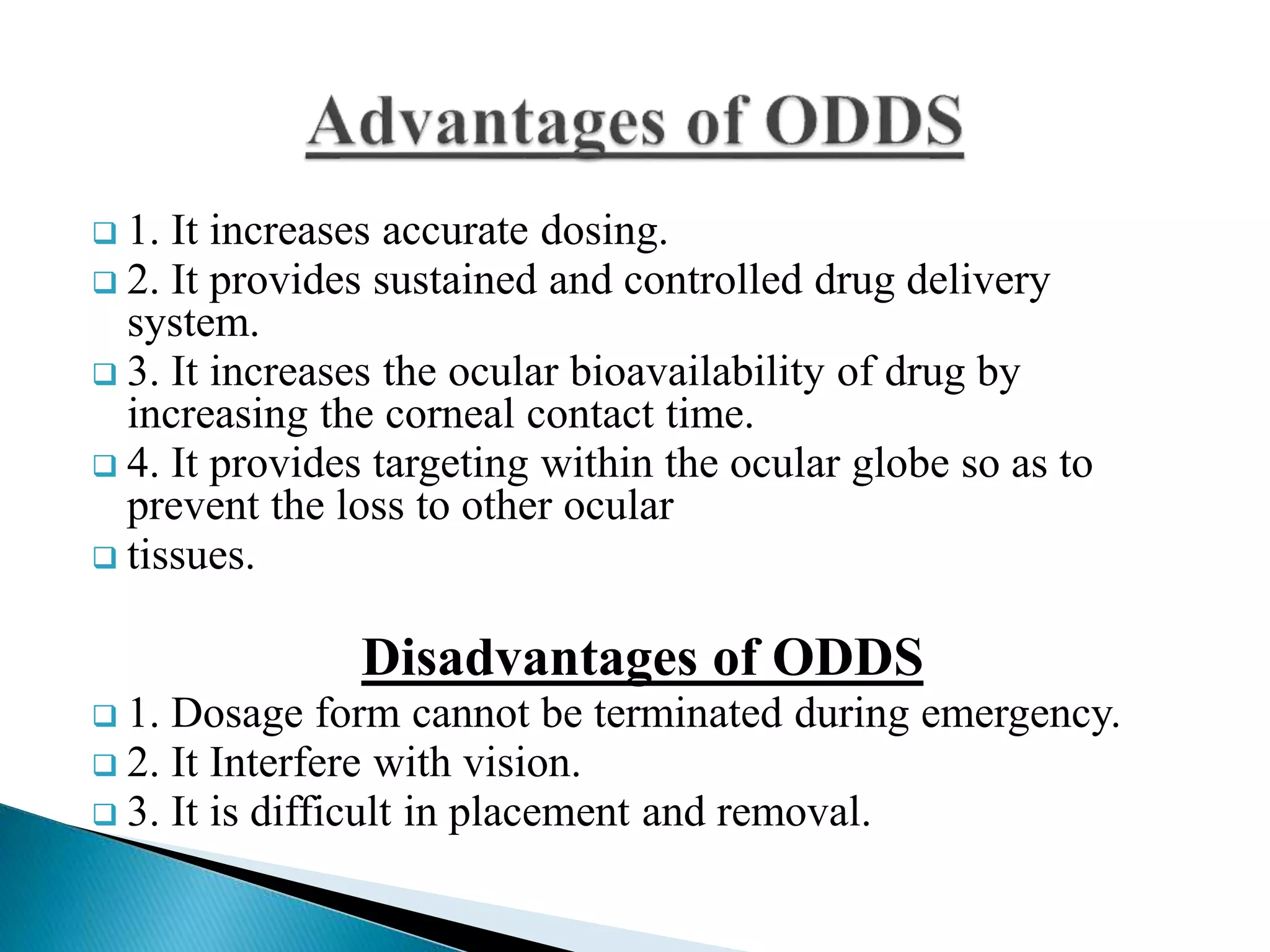 Advantages of ODDS

1. It increases accurate dosing.
2. It provides sustained and controlled drug delivery system.
3. It increases the ocular bioavailability of drug by increasing the corneal contact time.
4. It provides targeting within the ocular globe so as to prevent the loss to other ocular
tissues.

Disadvantages of ODDS

1. Dosage form cannot be terminated during emergency.
2. It Interfere with vision.
3. It is difficult in placement and removal.